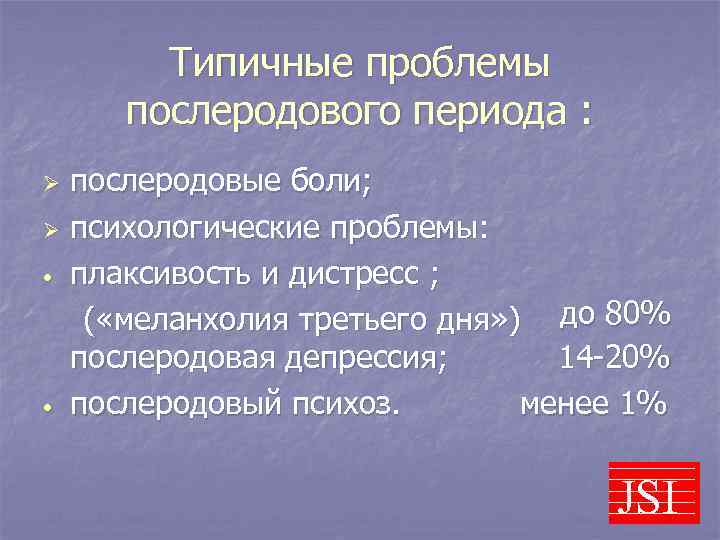 Типичные проблемы послеродового периода :

➢ послеродовые боли;
➢ психологические проблемы:
• плаксивость и дистресс ;
(«меланхолия третьего дня») до 80%
послеродовая депрессия; 14-20%
• послеродовый психоз. менее 1%

JSI